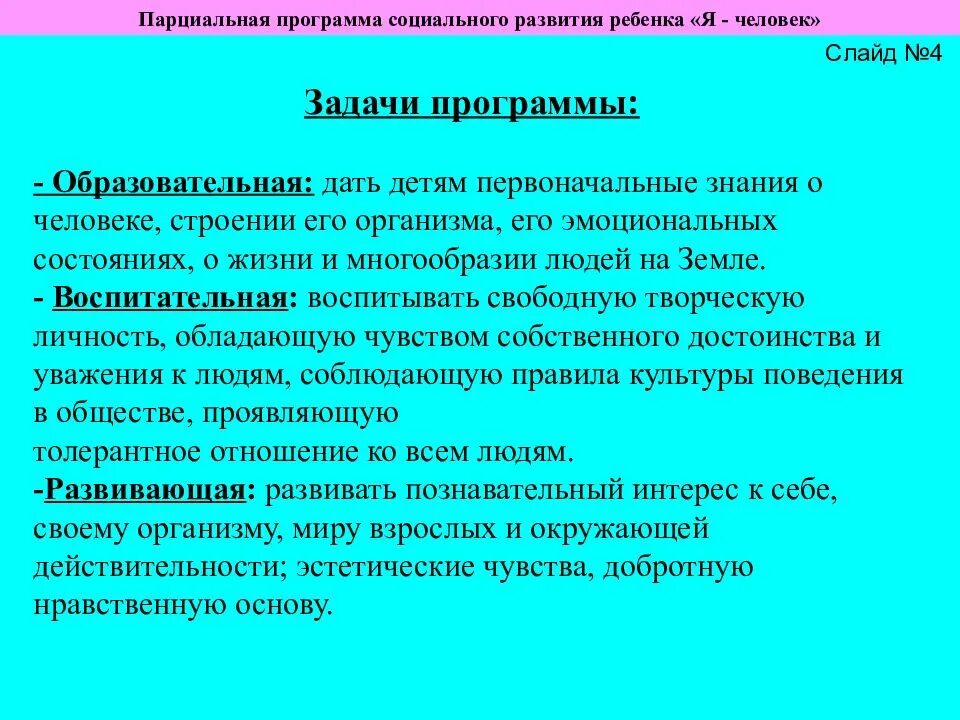 Парциальная программа социального развития ребенка «Я - человек»

Слайд №4

Задачи программы:

- Образовательная: дать детям первоначальные знания о человеке, строении его организма, его эмоциональных состояниях, о жизни и многообразии людей на Земле.
- Воспитательная: воспитывать свободную творческую личность, обладающую чувством собственного достоинства и уважения к людям, соблюдающую правила культуры поведения в обществе, проявляющую
толерантное отношение ко всем людям.
-Развивающая: развивать познавательный интерес к себе, своему организму, миру взрослых и окружающей действительности; эстетические чувства, добротную нравственную основу.